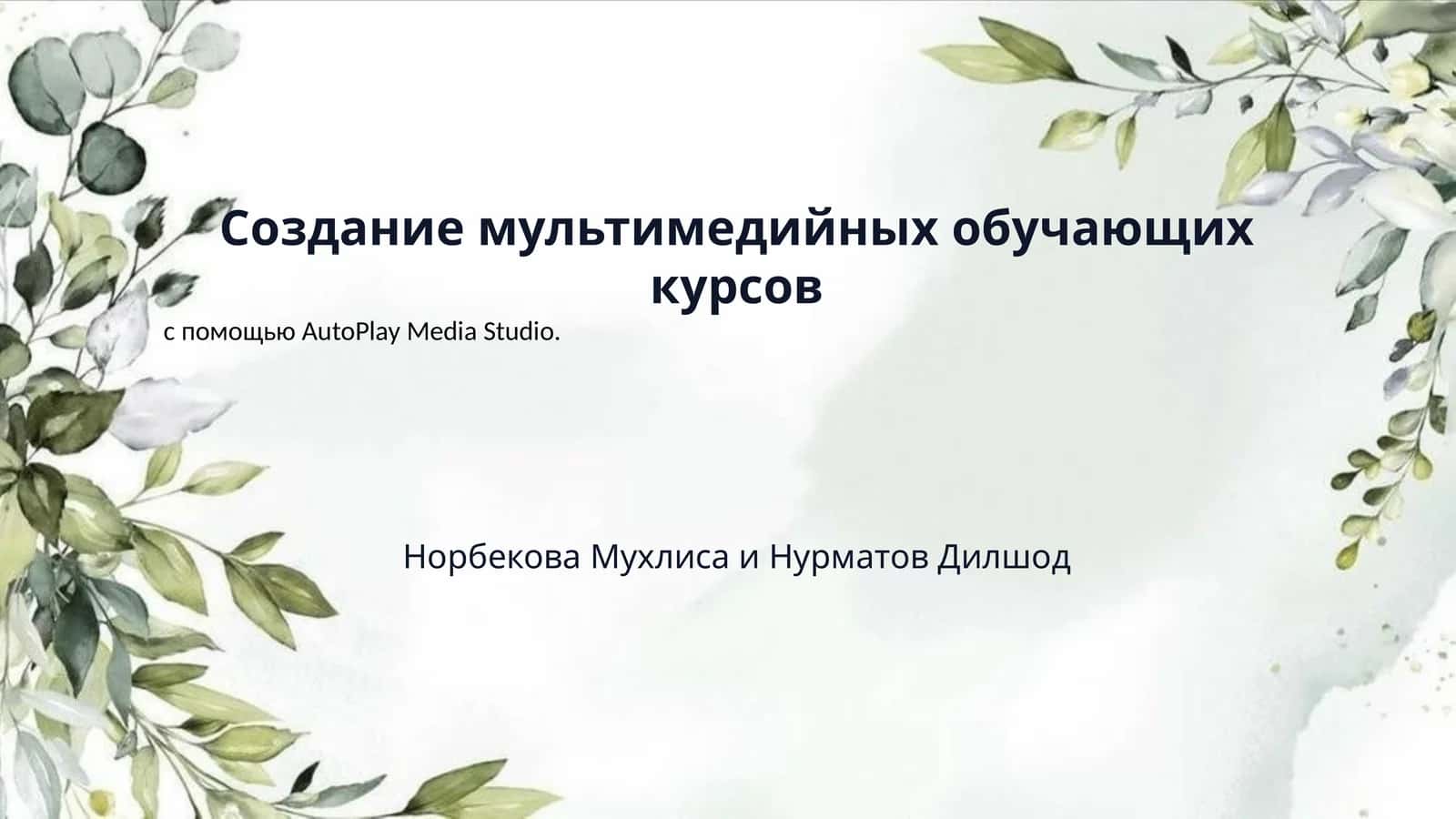 Создание мультимедийных обучающих курсов

с помощью AutoPlay Media Studio.

Норбекова Мухлиса и Нурматов Дилшод